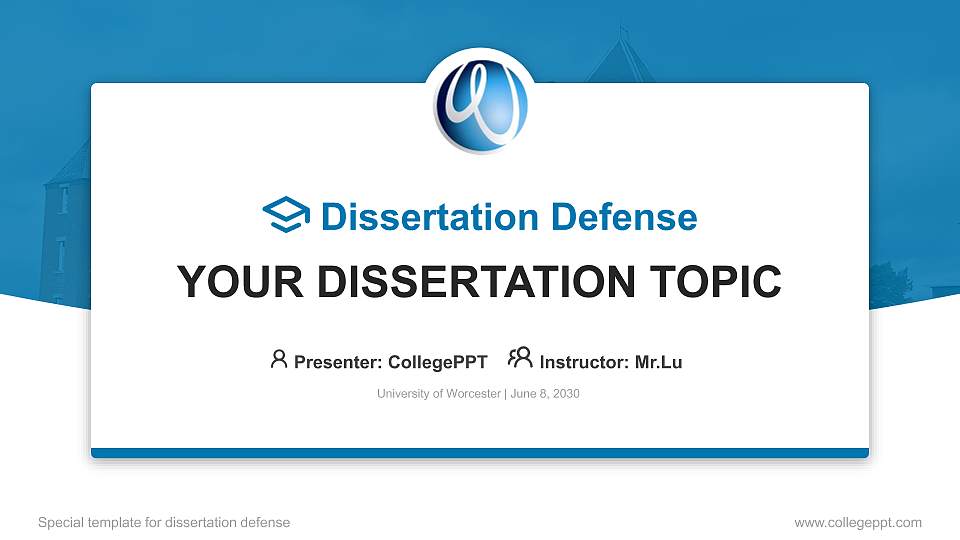 Dissertation Defense

YOUR DISSERTATION TOPIC

Presenter: CollegePPT Instructor: Mr.Lu

University of Worcester | June 8, 2030

Special template for dissertation defense

www.collegeppt.com